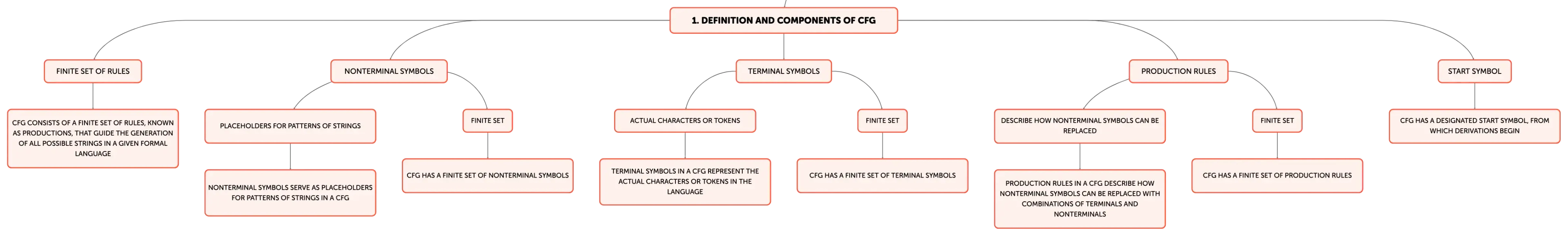 1. DEFINITION AND COMPONENTS OF CFG

FINITE SET OF RULES

CFG CONSISTS OF A FINITE SET OF RULES, KNOWN AS PRODUCTIONS, THAT GUIDE THE GENERATION OF ALL POSSIBLE STRINGS IN A GIVEN FORMAL LANGUAGE

NONTERMINAL SYMBOLS

PLACEHOLDERS FOR PATTERNS OF STRINGS

NONTERMINAL SYMBOLS SERVE AS PLACEHOLDERS FOR PATTERNS OF STRINGS IN A CFG

FINITE SET

CFG HAS A FINITE SET OF NONTERMINAL SYMBOLS

TERMINAL SYMBOLS

ACTUAL CHARACTERS OR TOKENS

TERMINAL SYMBOLS IN A CFG REPRESENT THE ACTUAL CHARACTERS OR TOKENS IN THE LANGUAGE

FINITE SET

CFG HAS A FINITE SET OF TERMINAL SYMBOLS

PRODUCTION RULES

DESCRIBE HOW NONTERMINAL SYMBOLS CAN BE REPLACED

PRODUCTION RULES IN A CFG DESCRIBE HOW NONTERMINAL SYMBOLS CAN BE REPLACED WITH COMBINATIONS OF TERMINALS AND NONTERMINALS

FINITE SET

CFG HAS A FINITE SET OF PRODUCTION RULES

START SYMBOL

CFG HAS A DESIGNATED START SYMBOL, FROM WHICH DERIVATIONS BEGIN